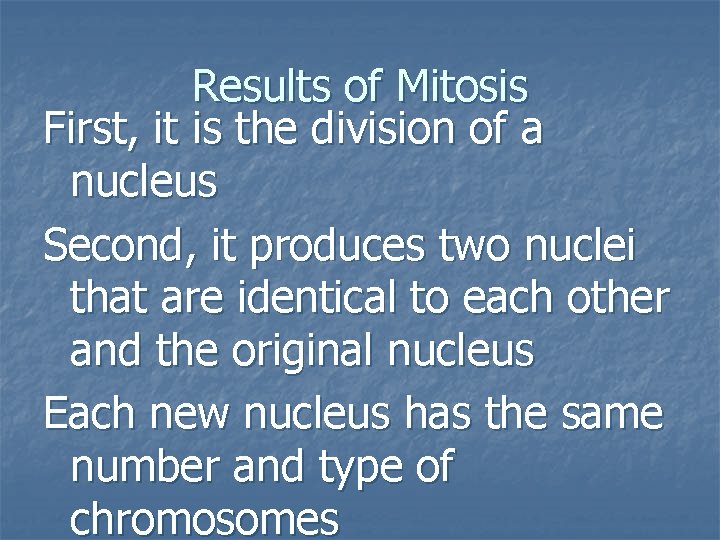 Results of Mitosis

First, it is the division of a nucleus

Second, it produces two nuclei that are identical to each other and the original nucleus

Each new nucleus has the same number and type of chromosomes